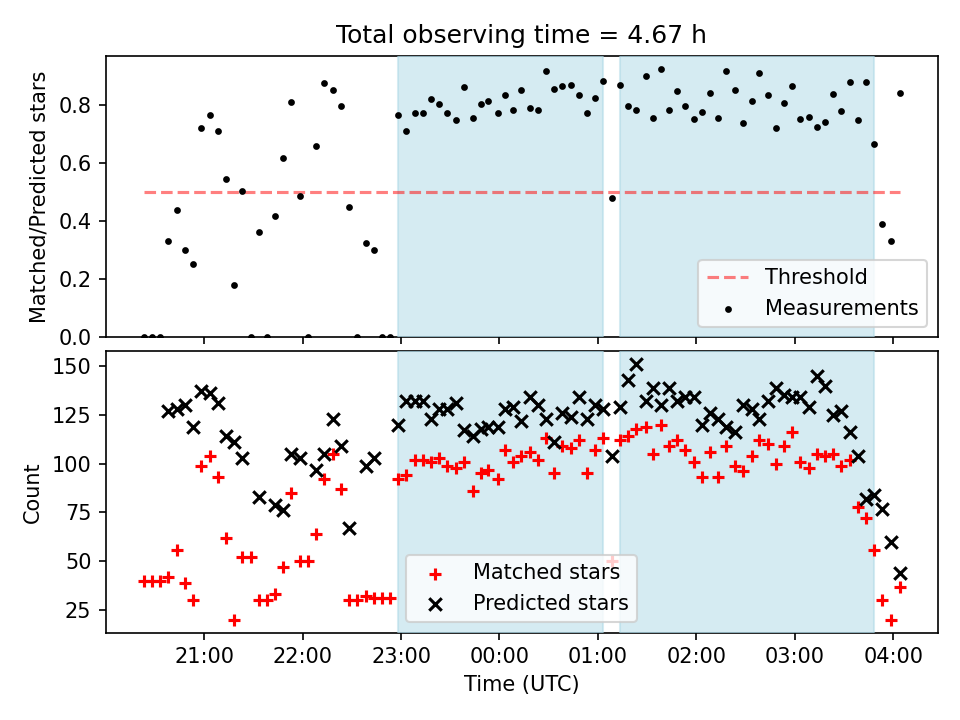 Total observing time = 4.67 h

Matched/Predicted stars

0.8
0.6
0.4
0.2
0.0

Threshold
Measurements

Count

150
125
100
75
50
25

Matched stars
Predicted stars

21:00
22:00
23:00
00:00
01:00
02:00
03:00
04:00

Time (UTC)